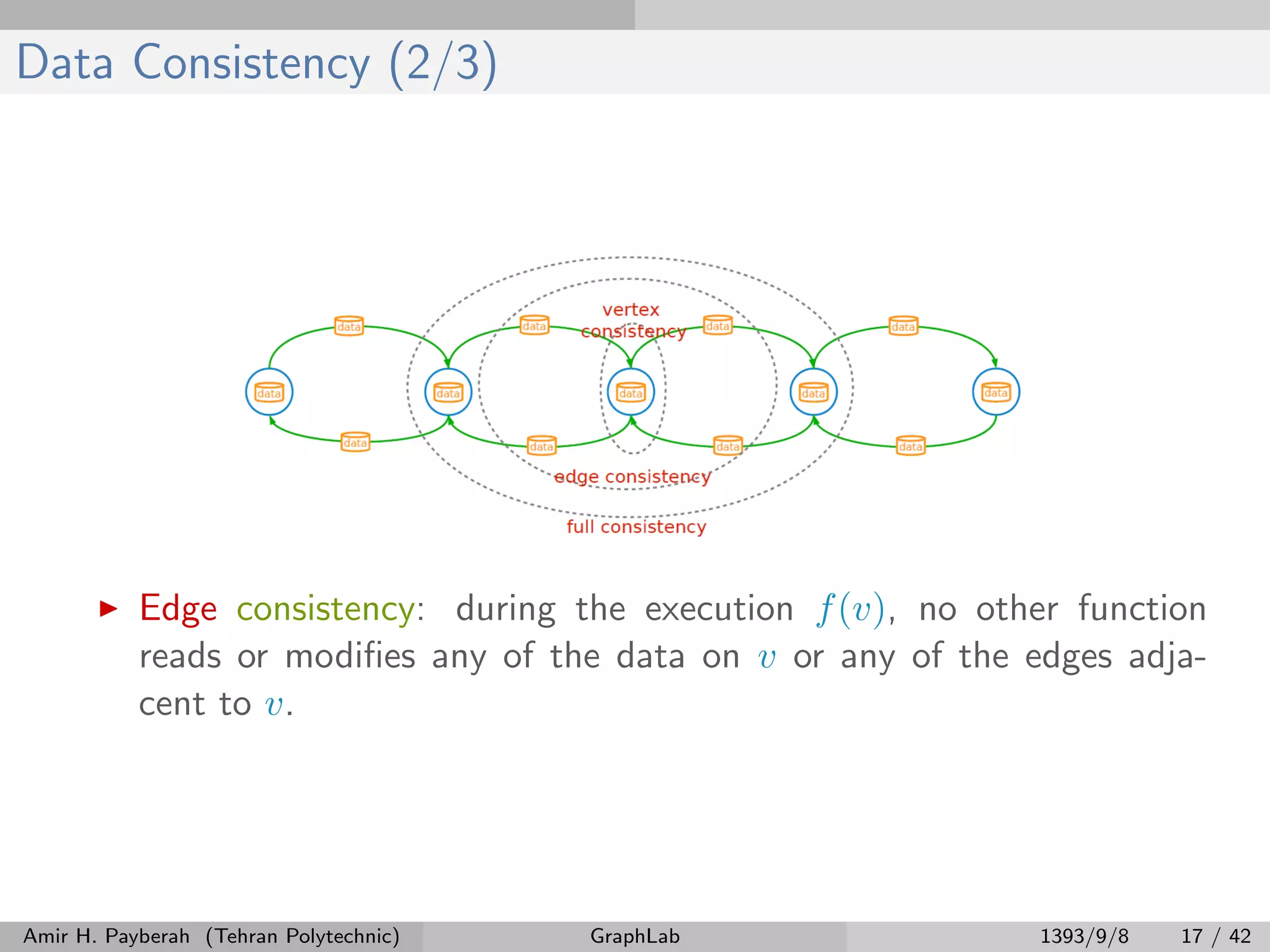 Data Consistency (2/3)

data data data data
vertex consistency
data data data data data
data data data data
edge consistency
full consistency

▶ Edge consistency: during the execution $f(v)$, no other function reads or modifies any of the data on $v$ or any of the edges adjacent to $v$.

Amir H. Payberah (Tehran Polytechnic) GraphLab 1393/9/8 17 / 42